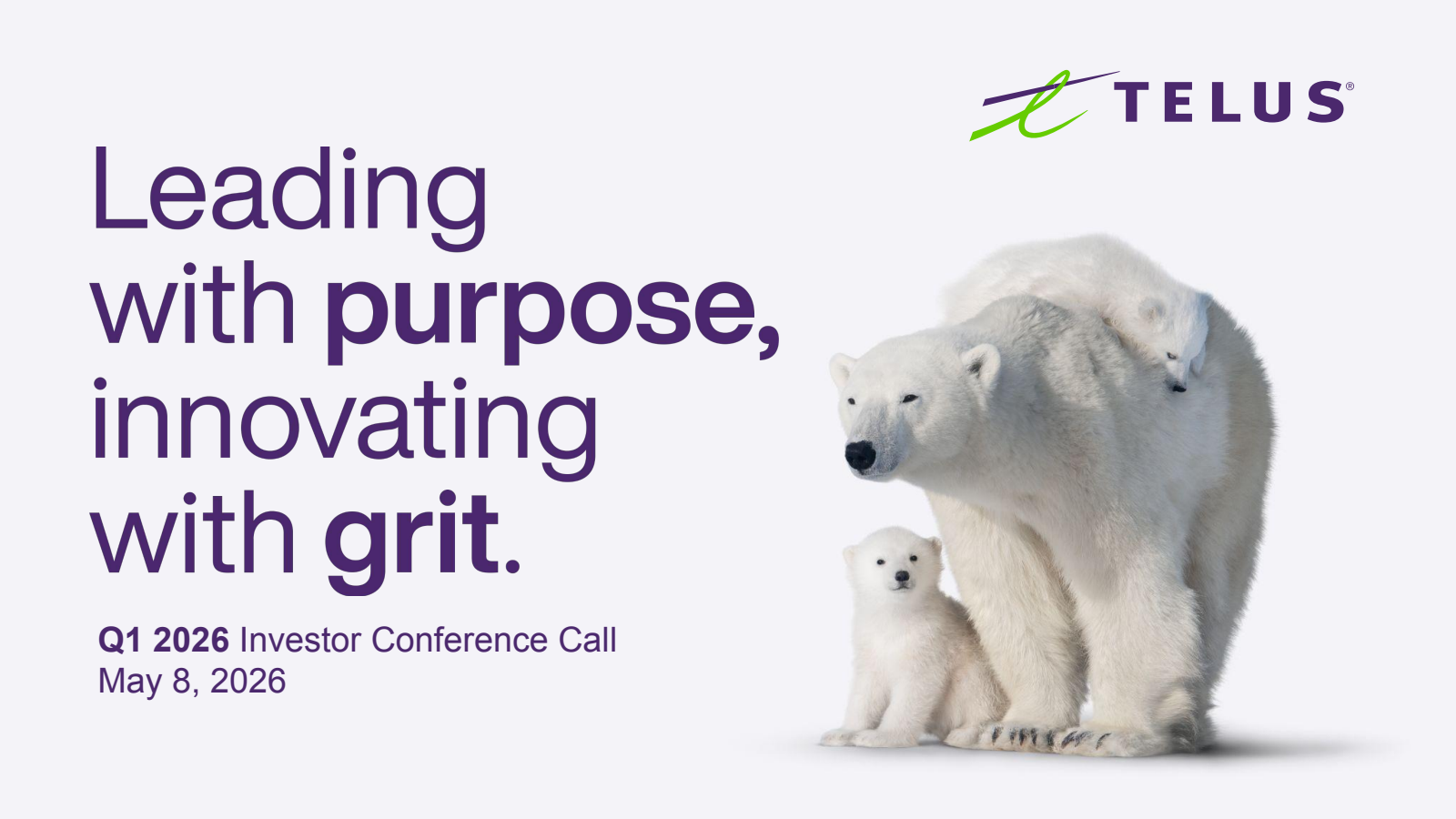 TELUS®

Leading with purpose, innovating with grit.

Q1 2026 Investor Conference Call
May 8, 2026